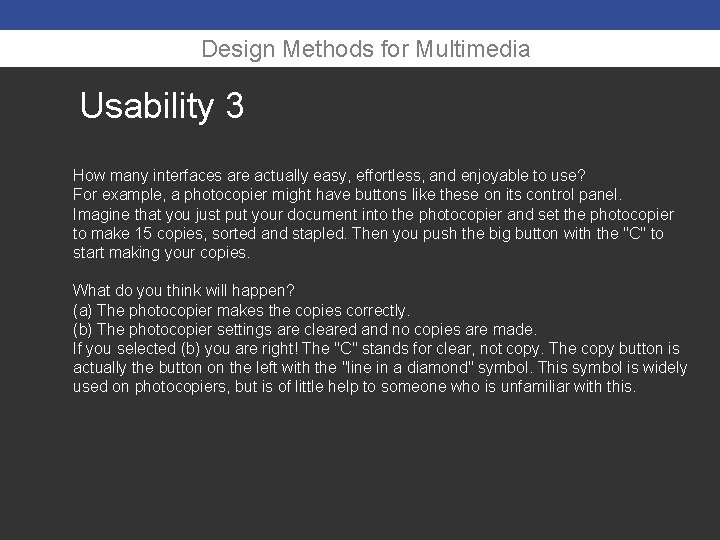 Design Methods for Multimedia

Usability 3

How many interfaces are actually easy, effortless, and enjoyable to use?
For example, a photocopier might have buttons like these on its control panel.
Imagine that you just put your document into the photocopier and set the photocopier to make 15 copies, sorted and stapled. Then you push the big button with the "C" to start making your copies.

What do you think will happen?
(a) The photocopier makes the copies correctly.
(b) The photocopier settings are cleared and no copies are made.
If you selected (b) you are right! The "C" stands for clear, not copy. The copy button is actually the button on the left with the "line in a diamond" symbol. This symbol is widely used on photocopiers, but is of little help to someone who is unfamiliar with this.